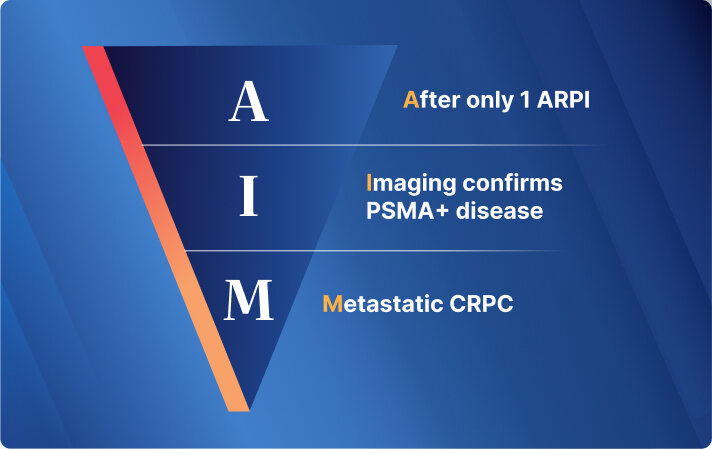 A
After only 1 ARPI

I
Imaging confirms PSMA+ disease

M
Metastatic CRPC